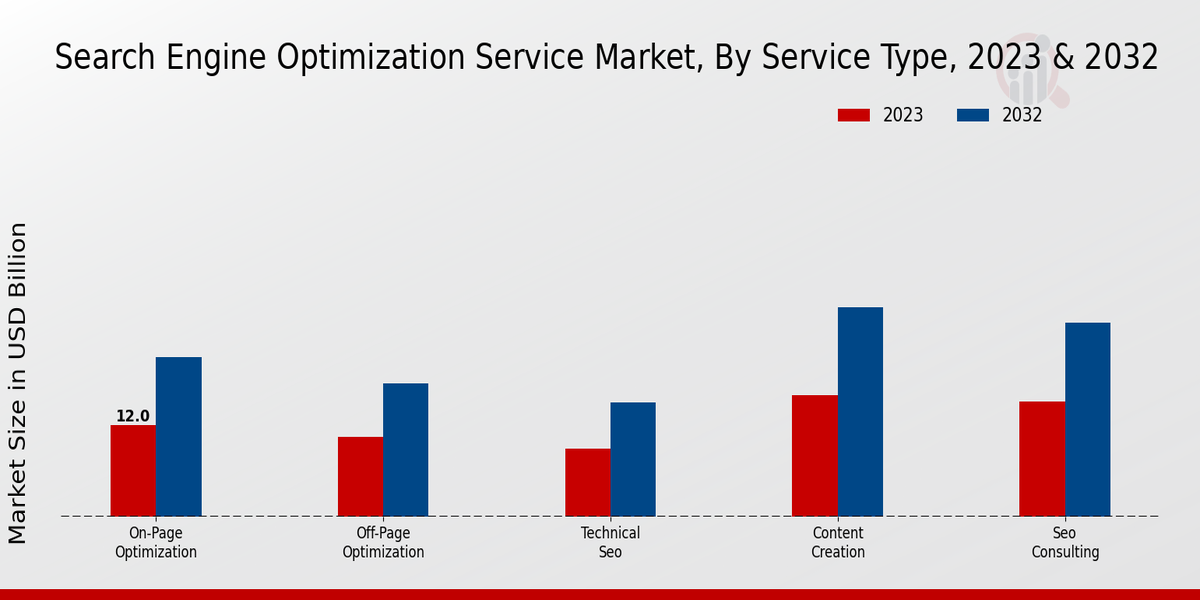 Search Engine Optimization Service Market, By Service Type, 2023 & 2032

2023
2032

Market Size in USD Billion

12.0

On-Page Optimization
Off-Page Optimization
Technical Seo
Content Creation
Seo Consulting